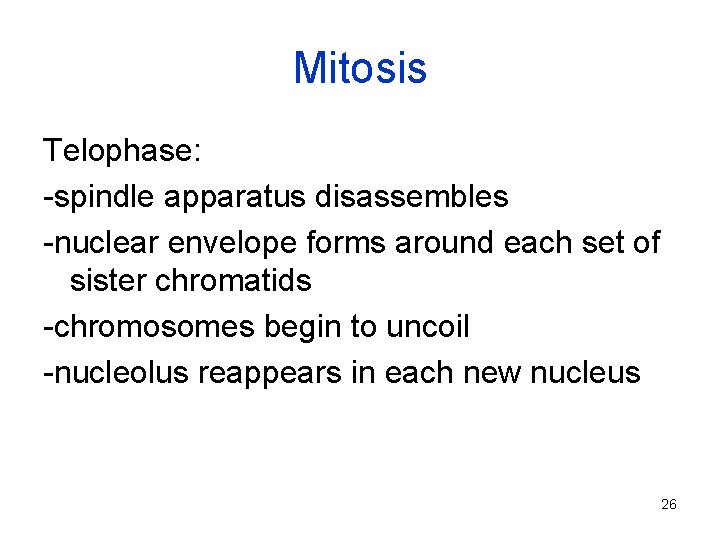 Mitosis

Telophase:

-spindle apparatus disassembles

-nuclear envelope forms around each set of sister chromatids

-chromosomes begin to uncoil

-nucleolus reappears in each new nucleus

26